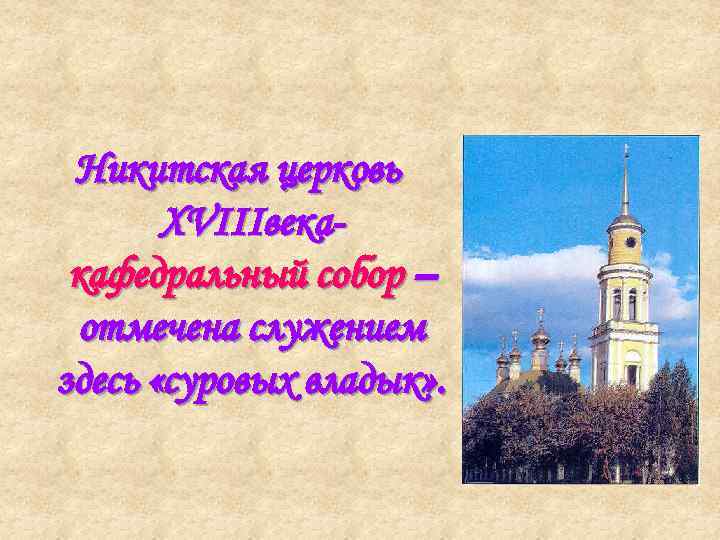 Никитская церковь XVIIIвека- кафедральный собор – отмечена служением здесь «суровых владык».